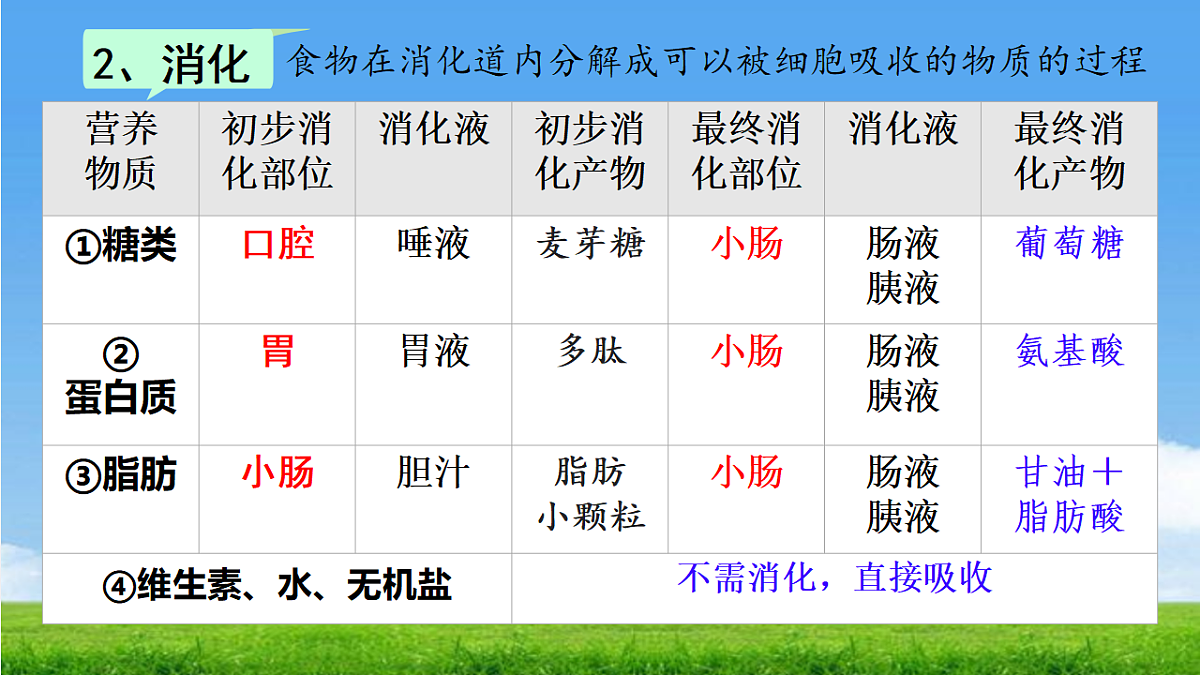 2、消化 食物在消化道内分解成可以被细胞吸收的物质的过程

| 营养物质 | 初步消化部位 | 消化液 | 初步消化产物 | 最终消化部位 | 消化液 | 最终消化产物 |
|---|---|---|---|---|---|---|
| ①糖类 | 口腔 | 唾液 | 麦芽糖 | 小肠 | 肠液 胰液 | 葡萄糖 |
| ②蛋白质 | 胃 | 胃液 | 多肽 | 小肠 | 肠液 胰液 | 氨基酸 |
| ③脂肪 | 小肠 | 胆汁 | 脂肪小颗粒 | 小肠 | 肠液 胰液 | 甘油+脂肪酸 |
| ④维生素、水、无机盐 | | | 不需消化，直接吸收 | | | |